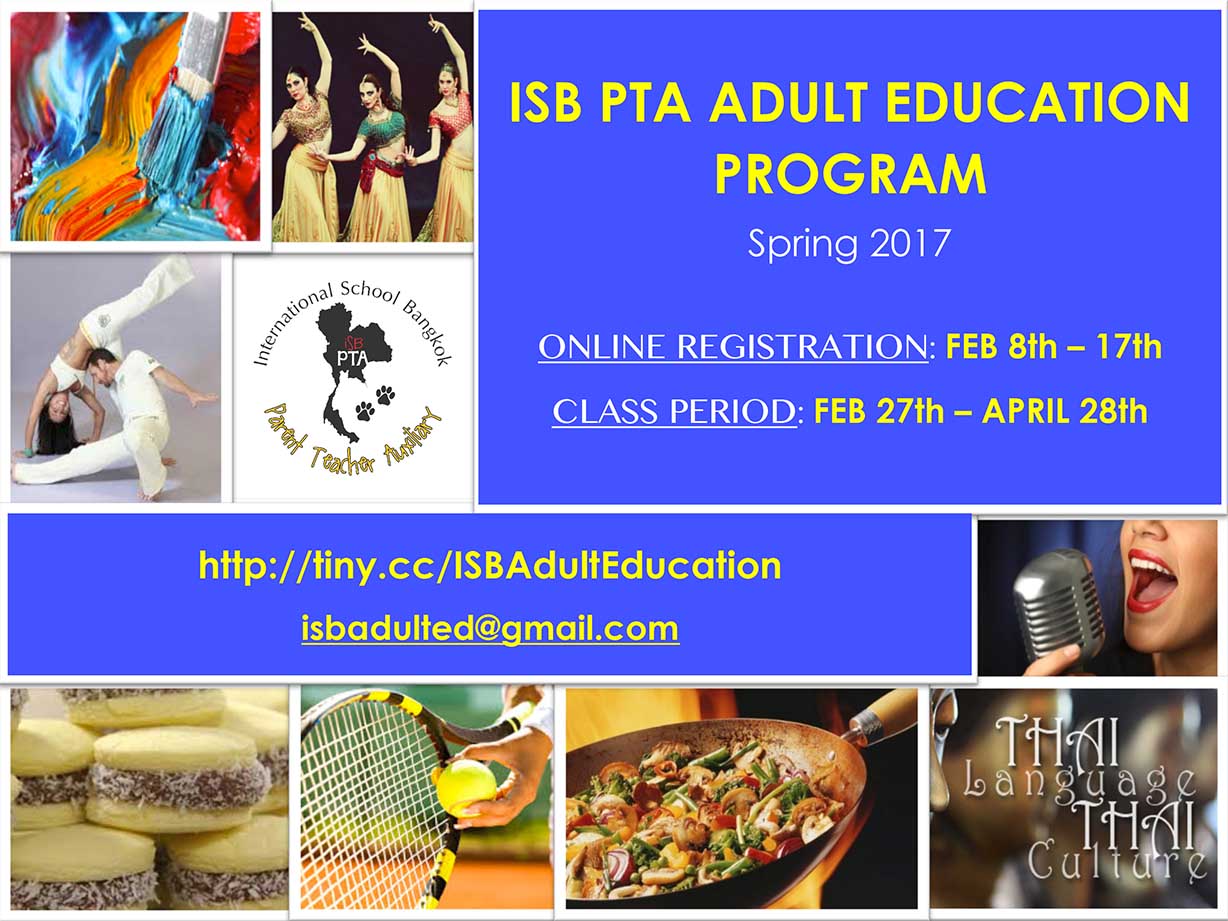 International School Bangkok
ISB
PTA
Parent Teacher Auxiliary

ISB PTA ADULT EDUCATION PROGRAM

Spring 2017

ONLINE REGISTRATION: FEB 8th – 17th

CLASS PERIOD: FEB 27th – APRIL 28th

http://tiny.cc/ISBAdultEducation

isbadulted@gmail.com

THAI Language THAI Culture